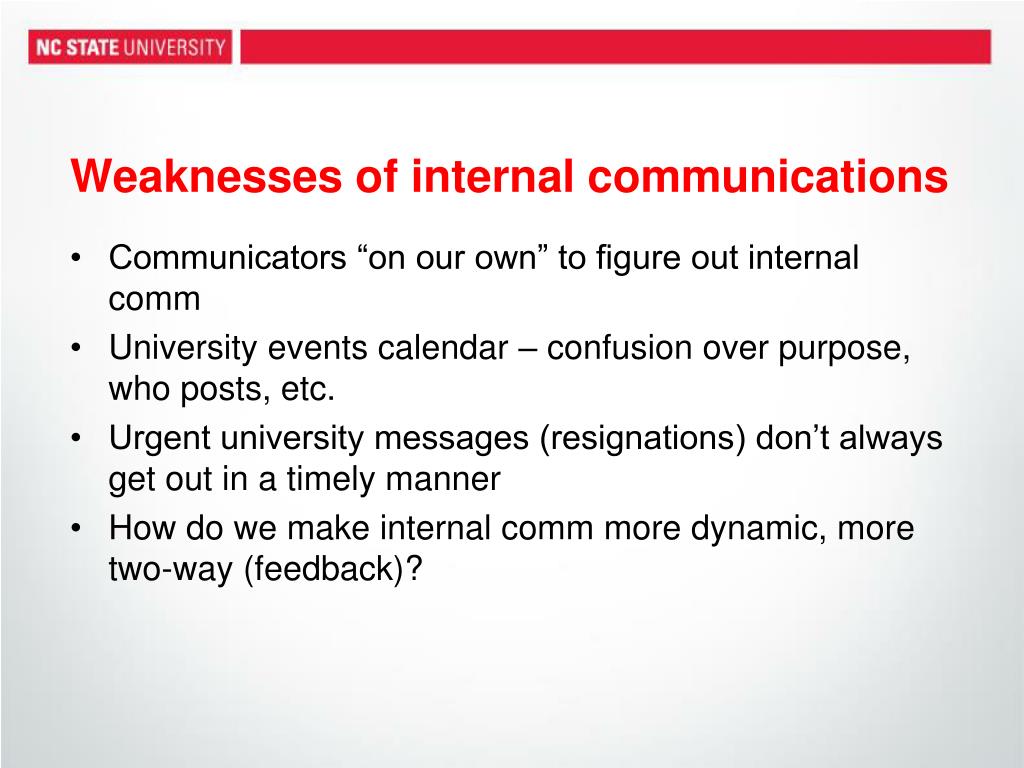 NC STATE UNIVERSITY

Weaknesses of internal communications

• Communicators “on our own” to figure out internal comm
• University events calendar – confusion over purpose, who posts, etc.
• Urgent university messages (resignations) don’t always get out in a timely manner
• How do we make internal comm more dynamic, more two-way (feedback)?